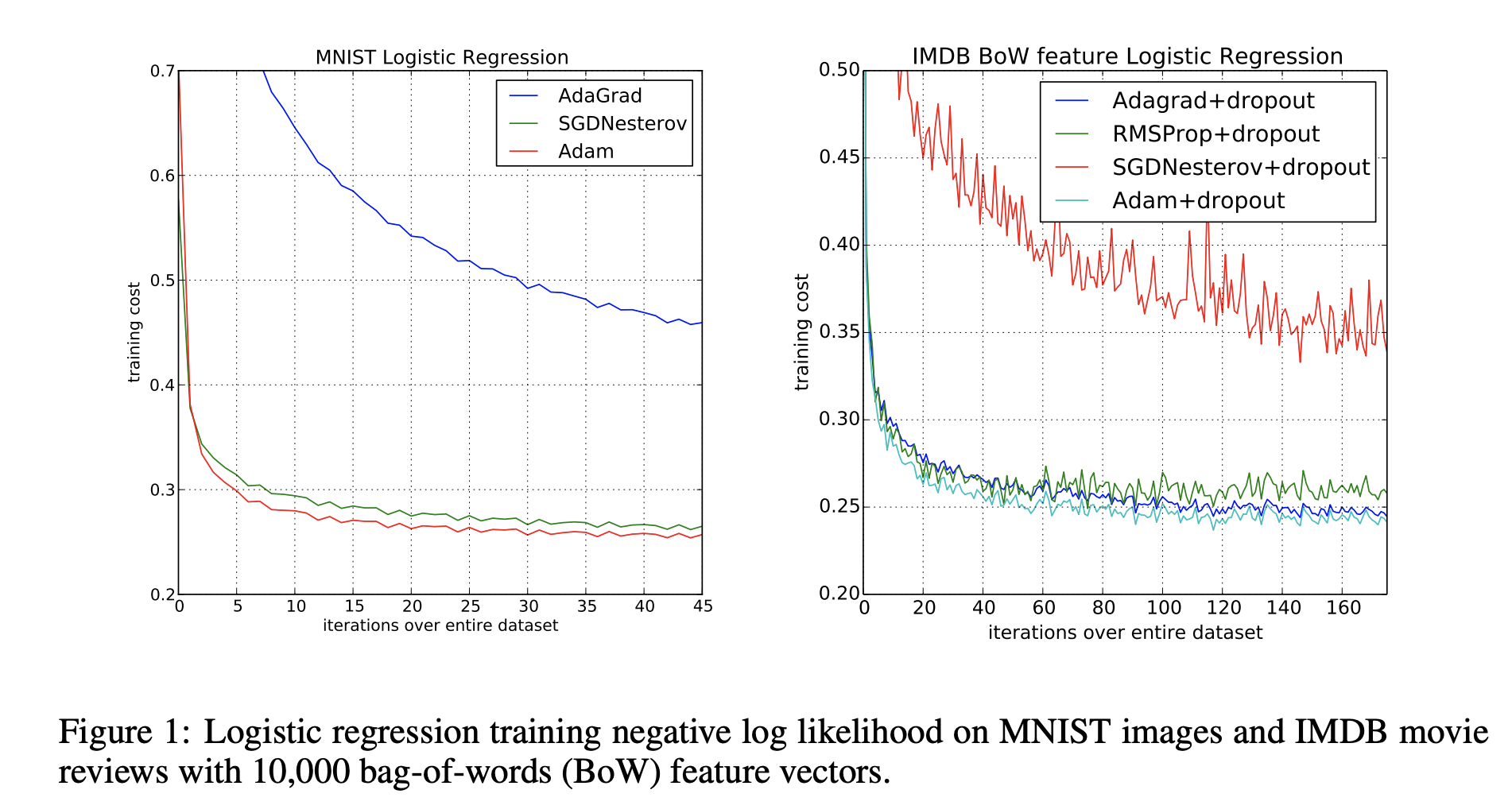 MNIST Logistic Regression

AdaGrad
SGDNesterov
Adam

training cost

0.7
0.6
0.5
0.4
0.3
0.2

0 5 10 15 20 25 30 35 40 45

iterations over entire dataset

IMDB BoW feature Logistic Regression

Adagrad+dropout
RMSProp+dropout
SGDNesterov+dropout
Adam+dropout

training cost

0.50
0.45
0.40
0.35
0.30
0.25
0.20

0 20 40 60 80 100 120 140 160

iterations over entire dataset

Figure 1: Logistic regression training negative log likelihood on MNIST images and IMDB movie reviews with 10,000 bag-of-words (BoW) feature vectors.